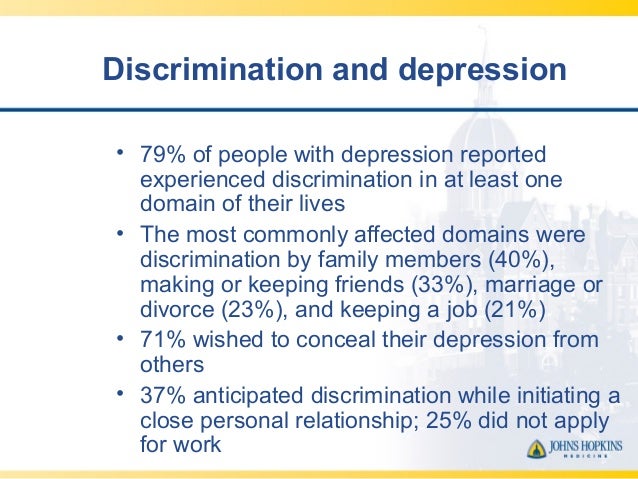 Discrimination and depression

• 79% of people with depression reported experienced discrimination in at least one domain of their lives

• The most commonly affected domains were discrimination by family members (40%), making or keeping friends (33%), marriage or divorce (23%), and keeping a job (21%)

• 71% wished to conceal their depression from others

• 37% anticipated discrimination while initiating a close personal relationship; 25% did not apply for work

JOHNS HOPKINS
MEDICINE